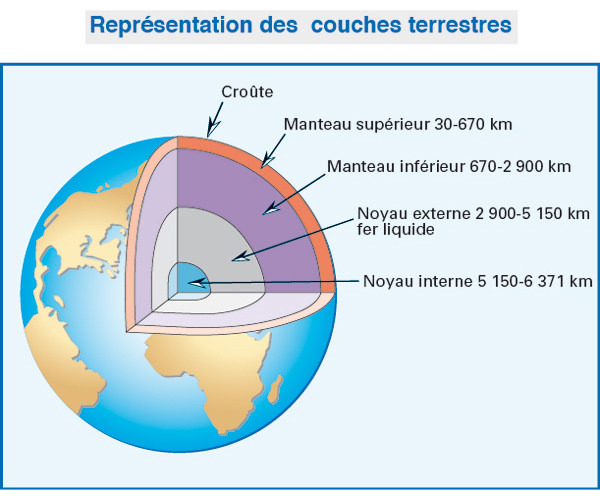 Représentation des couches terrestres

Croûte

Manteau supérieur 30-670 km

Manteau inférieur 670-2 900 km

Noyau externe 2 900-5 150 km
fer liquide

Noyau interne 5 150-6 371 km